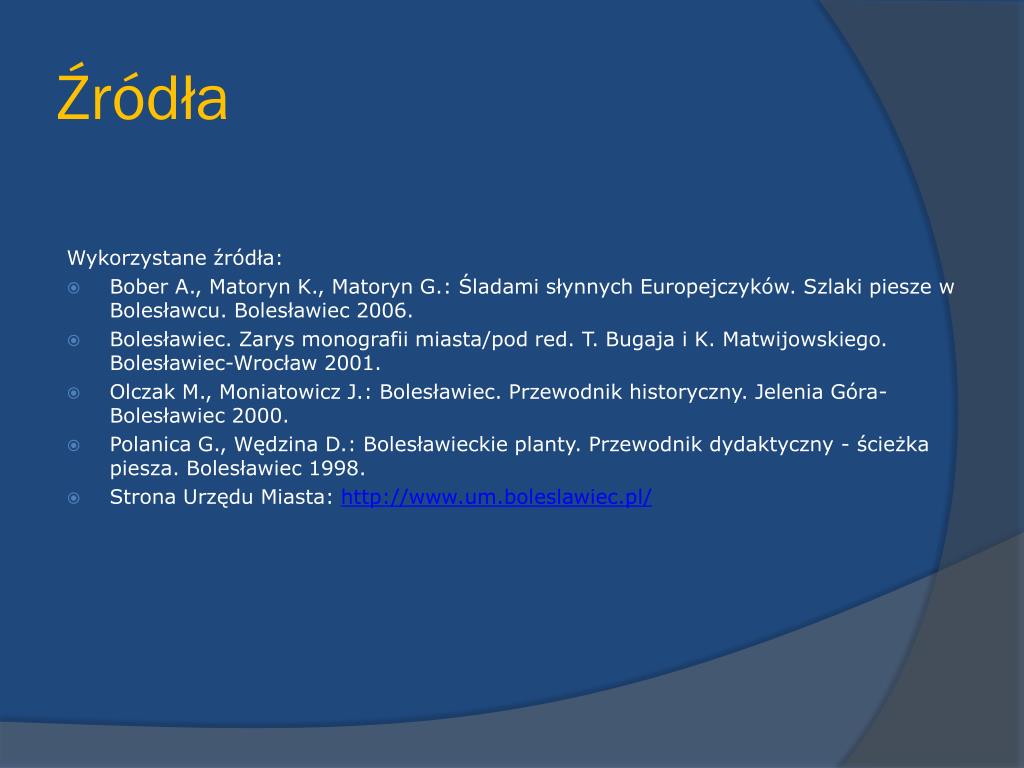 Źródła

Wykorzystane źródła:

Bober A., Matoryn K., Matoryn G.: Śladami słynnych Europejczyków. Szlaki piesze w Bolesławcu. Bolesławiec 2006.

Bolesławiec. Zarys monografii miasta/pod red. T. Bugaja i K. Matwijowskiego. Bolesławiec-Wrocław 2001.

Olczak M., Moniatowicz J.: Bolesławiec. Przewodnik historyczny. Jelenia Góra-Bolesławiec 2000.

Polanica G., Wędzina D.: Bolesławieckie planty. Przewodnik dydaktyczny - ścieżka piesza. Bolesławiec 1998.

Strona Urzędu Miasta: http://www.um.boleslawiec.pl/